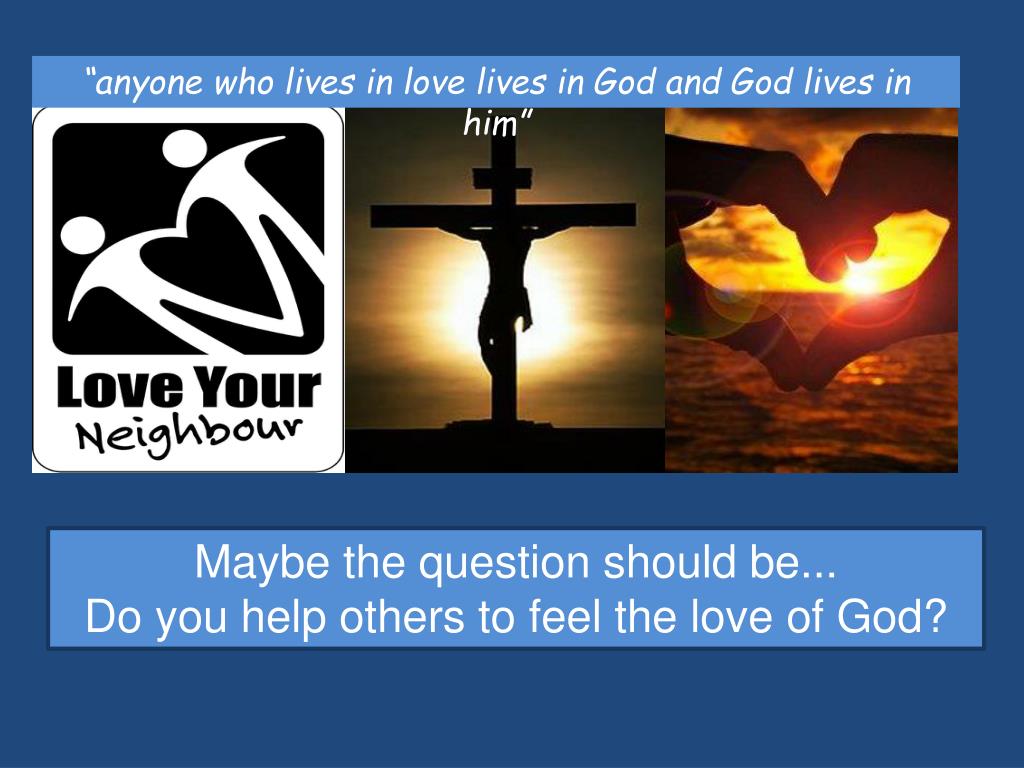 “anyone who lives in love lives in God and God lives in him”

Love Your Neighbour

Maybe the question should be...
Do you help others to feel the love of God?